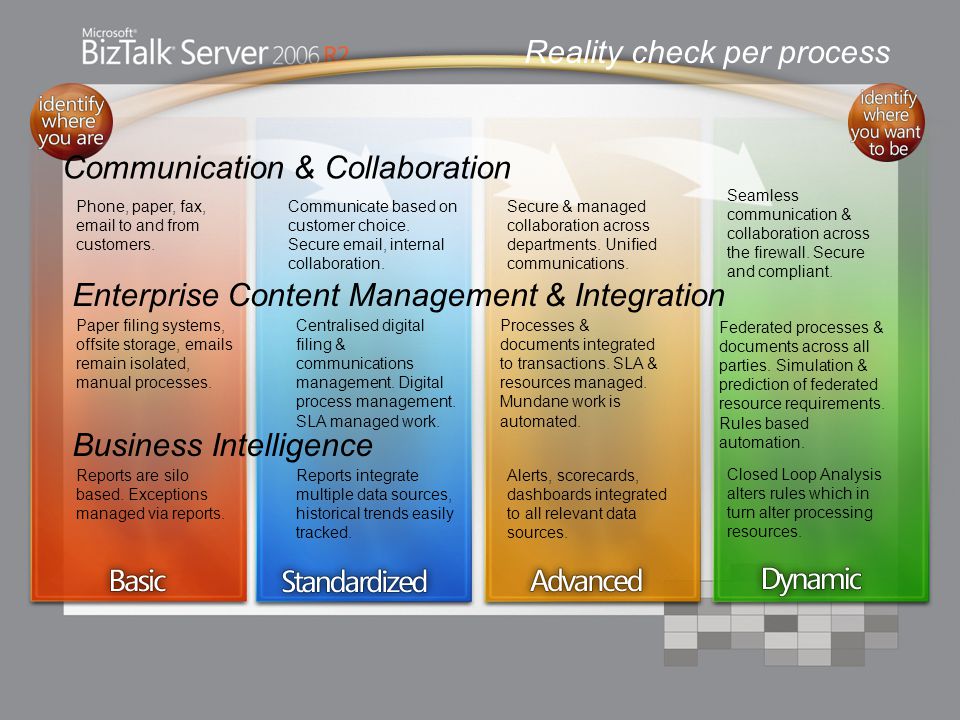 Microsoft® BizTalk Server 2006 R2

Reality check per process

identify where you are

identify where you want to be

Communication & Collaboration

Phone, paper, fax, email to and from customers.

Communicate based on customer choice. Secure email, internal collaboration.

Secure & managed collaboration across departments. Unified communications.

Seamless communication & collaboration across the firewall. Secure and compliant.

Enterprise Content Management & Integration

Paper filing systems, offsite storage, emails remain isolated, manual processes.

Centralised digital filing & communications management. Digital process management. SLA managed work.

Processes & documents integrated to transactions. SLA & resources managed. Mundane work is automated.

Federated processes & documents across all parties. Simulation & prediction of federated resource requirements. Rules based automation.

Business Intelligence

Reports are silo based. Exceptions managed via reports.

Reports integrate multiple data sources, historical trends easily tracked.

Alerts, scorecards, dashboards integrated to all relevant data sources.

Closed Loop Analysis alters rules which in turn alter processing resources.

Basic

Standardized

Advanced

Dynamic